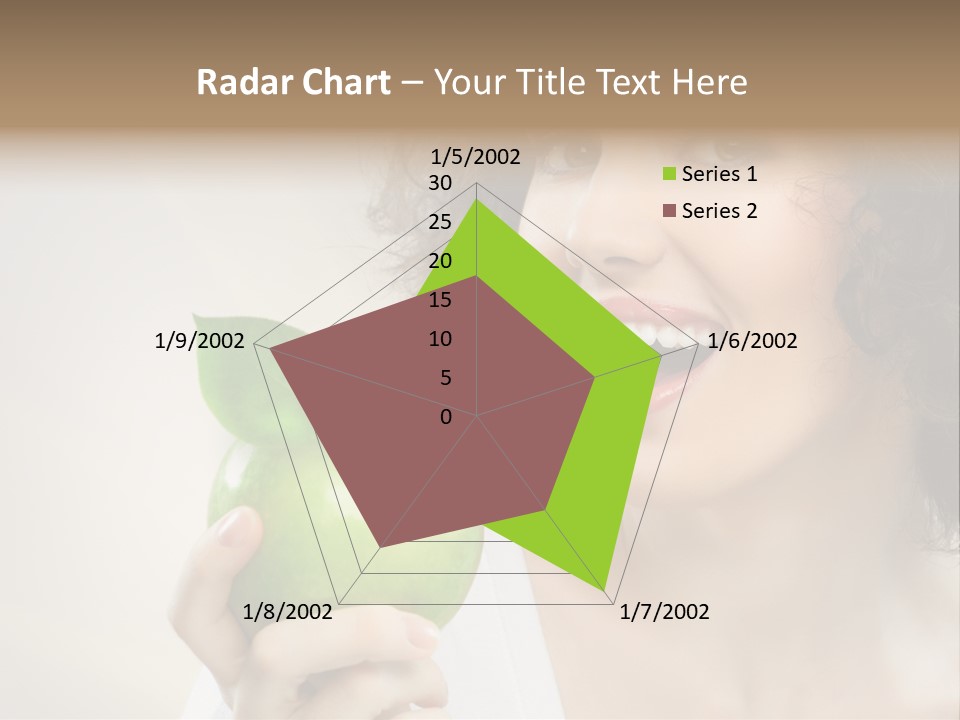 Radar Chart – Your Title Text Here

1/5/2002

30
25
20
15
10
5
0

1/6/2002
1/7/2002
1/8/2002
1/9/2002

Series 1
Series 2